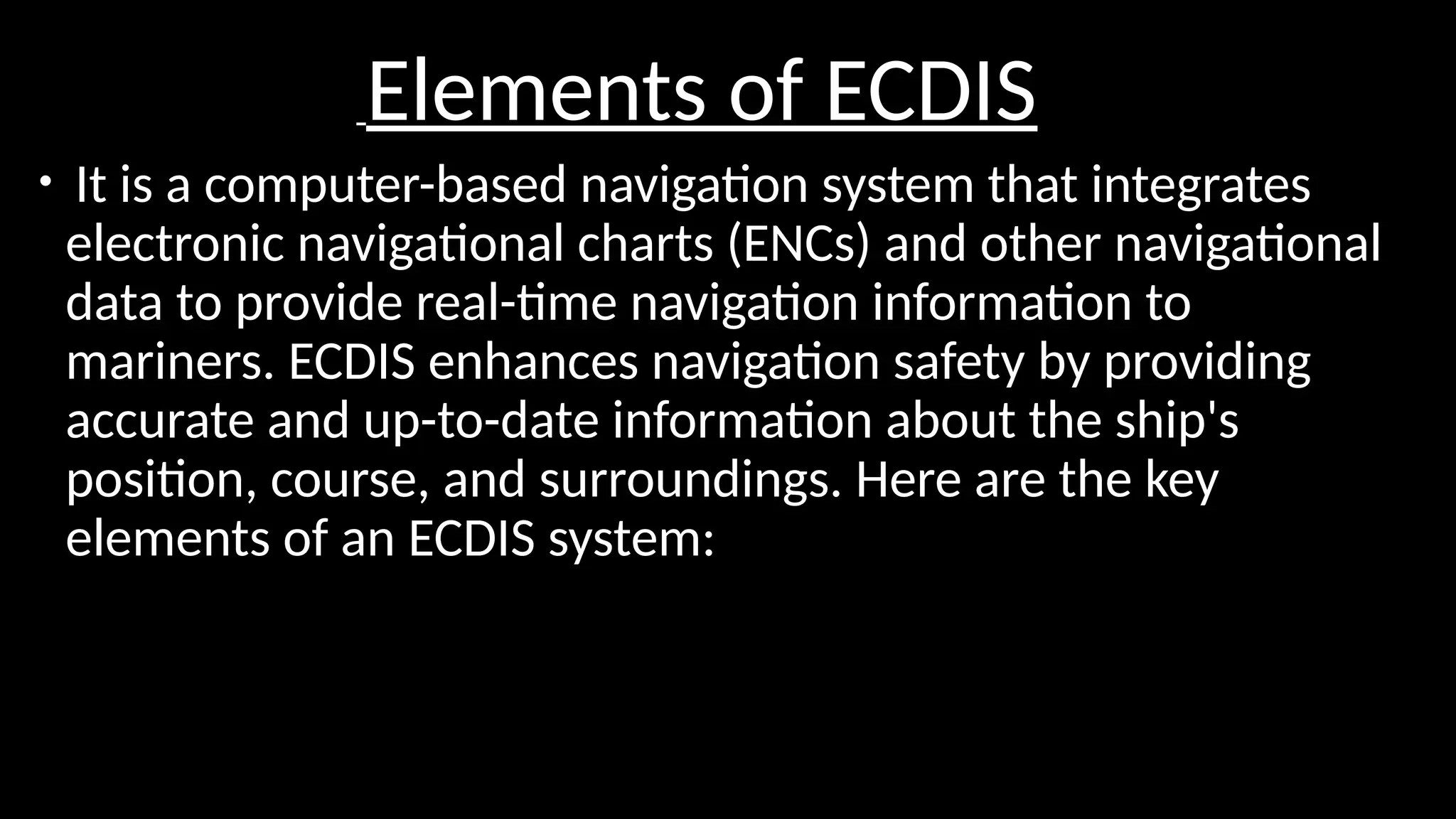 Elements of ECDIS

• It is a computer-based navigation system that integrates electronic navigational charts (ENCs) and other navigational data to provide real-time navigation information to mariners. ECDIS enhances navigation safety by providing accurate and up-to-date information about the ship's position, course, and surroundings. Here are the key elements of an ECDIS system: